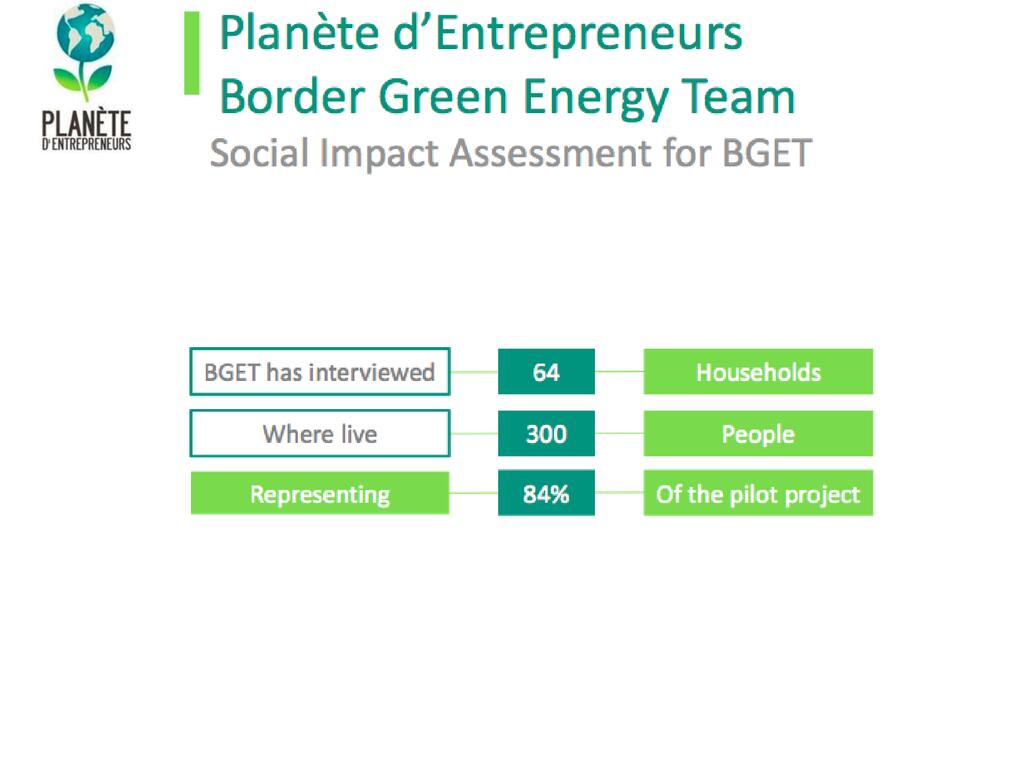 PLANÈTE D'ENTREPRENEURS

Planète d'Entrepreneurs
Border Green Energy Team
Social Impact Assessment for BGET

BGET has interviewed
64
Households

Where live
300
People

Representing
84%
Of the pilot project